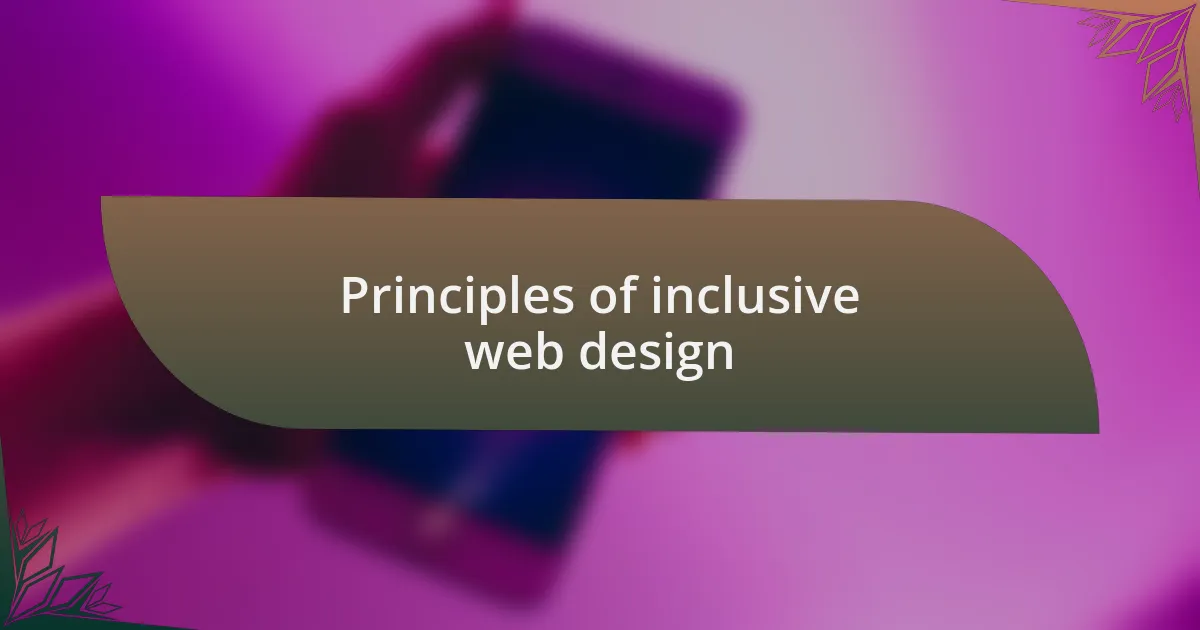 Principles of inclusive web design